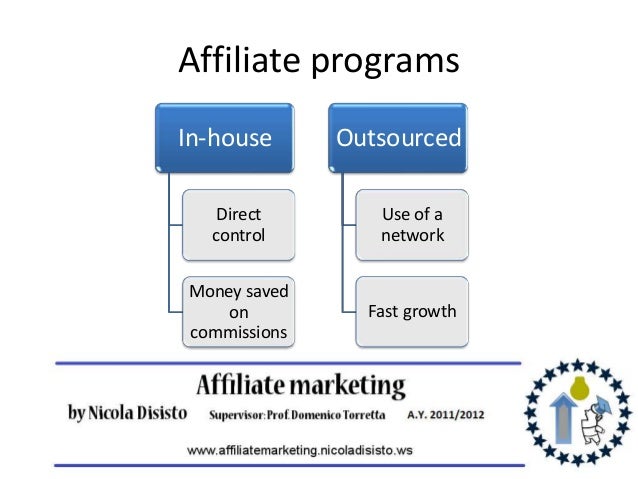 Affiliate programs

In-house

Direct control

Money saved on commissions

Outsourced

Use of a network

Fast growth

Affiliate marketing

by Nicola Disisto

Supervisor: Prof. Domenico Torretta

A.Y. 2011/2012

www.affiliatemarketing.nicoladisisto.ws